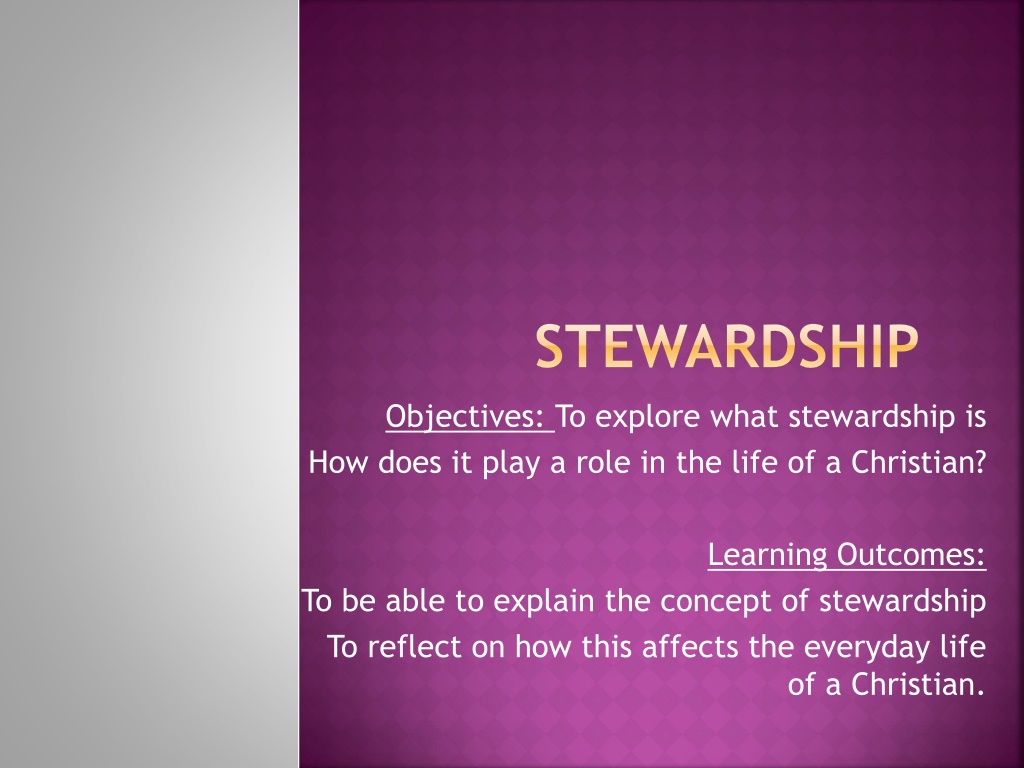 STEWARDSHIP

Objectives: To explore what stewardship is
How does it play a role in the life of a Christian?

Learning Outcomes:
To be able to explain the concept of stewardship
To reflect on how this affects the everyday life of a Christian.